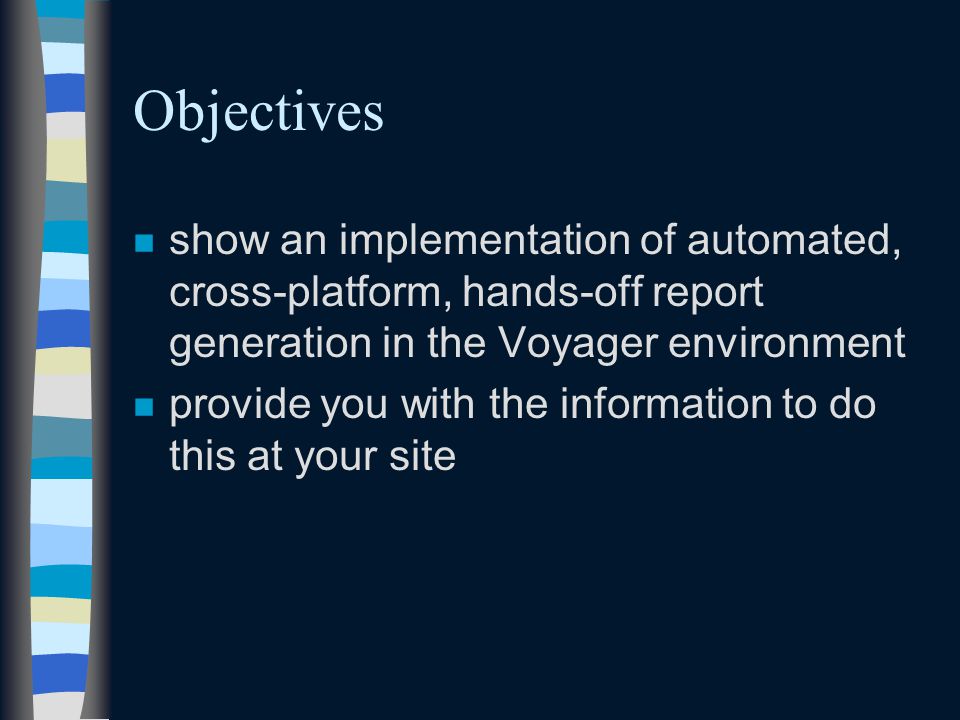 Objectives

- show an implementation of automated, cross-platform, hands-off report generation in the Voyager environment
- provide you with the information to do this at your site